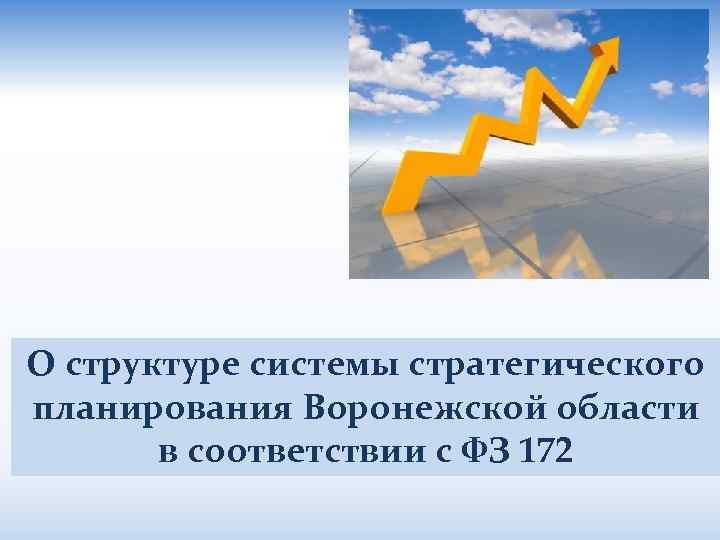 О структуре системы стратегического планирования Воронежской области в соответствии с ФЗ 172